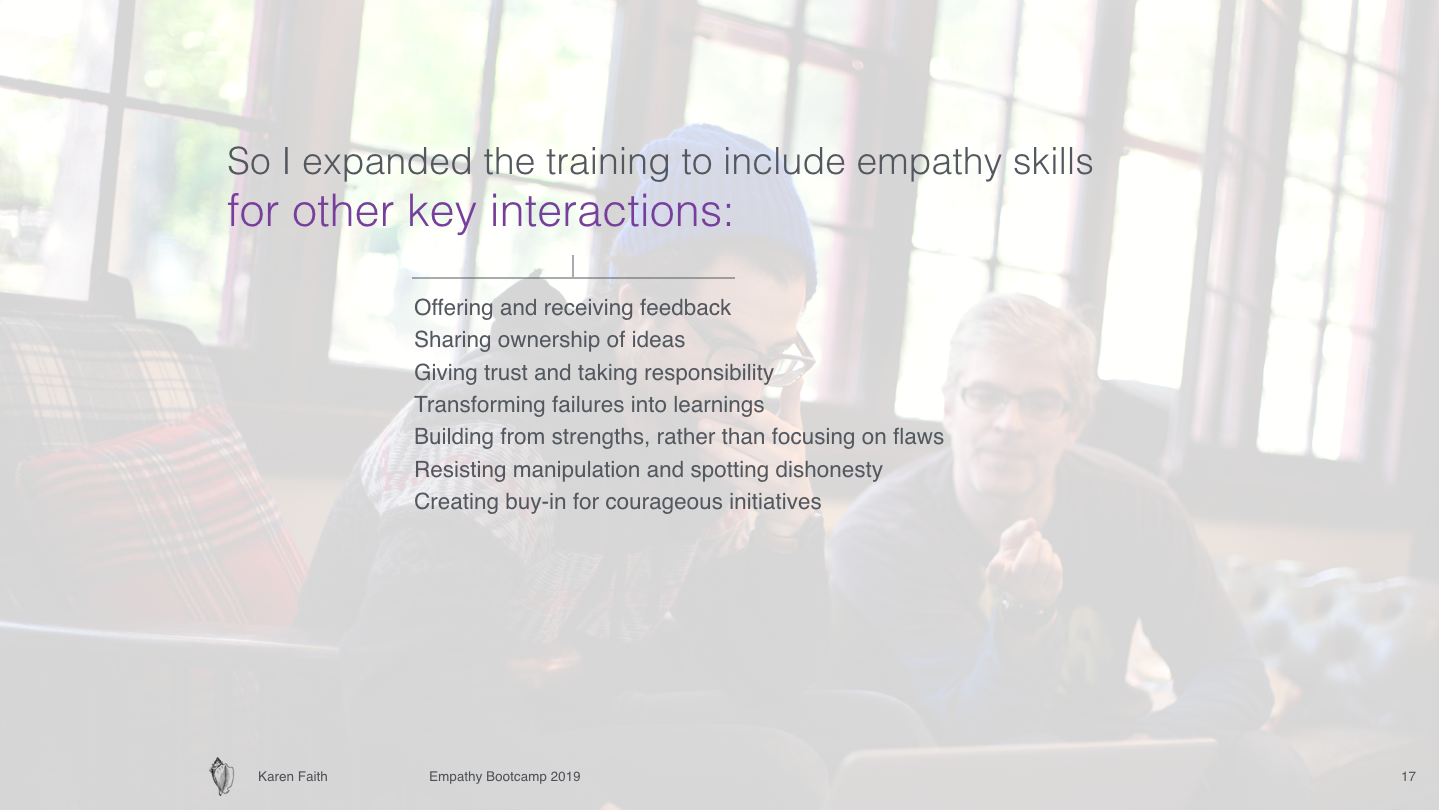 So I expanded the training to include empathy skills
for other key interactions:

Offering and receiving feedback
Sharing ownership of ideas
Giving trust and taking responsibility
Transforming failures into learnings
Building from strengths, rather than focusing on flaws
Resisting manipulation and spotting dishonesty
Creating buy-in for courageous initiatives

Karen Faith Empathy Bootcamp 2019 17